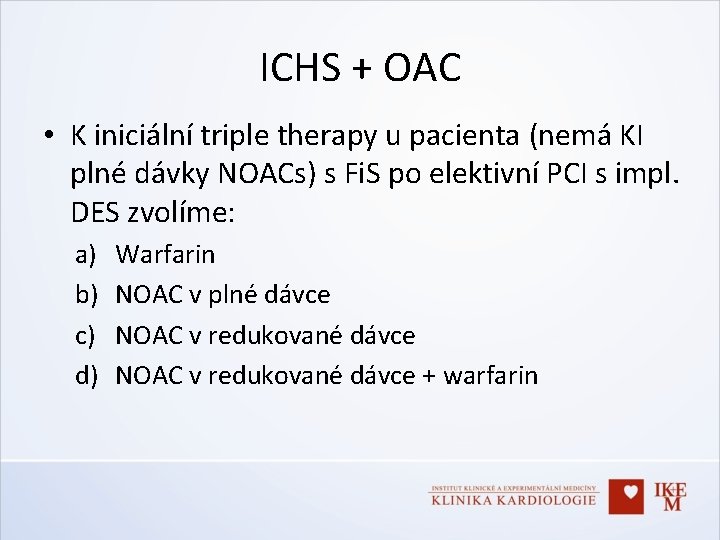 ICHS + OAC

• K iniciální triple therapy u pacienta (nemá KI plné dávky NOACs) s FiS po elektivní PCI s impl. DES zvolíme:

a) Warfarin
b) NOAC v plné dávce
c) NOAC v redukované dávce
d) NOAC v redukované dávce + warfarin

INSTITUT KLINICKÉ A EXPERIMENTÁLNÍ MEDICÍNY
KLINIKA KARDIOLOGIE
IKEM